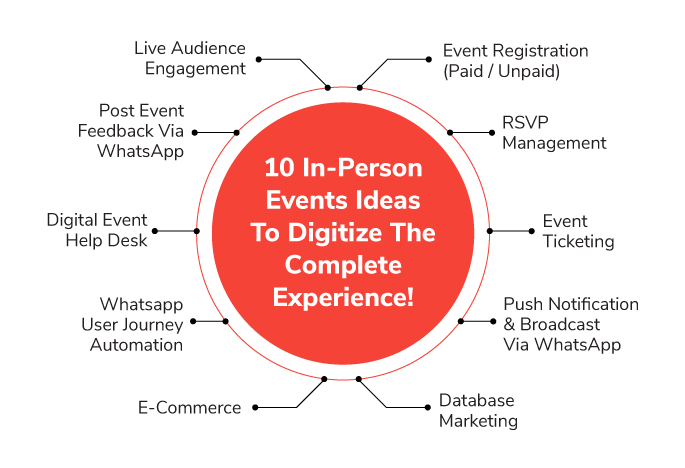 10 In-Person Events Ideas To Digitize The Complete Experience!

Event Registration (Paid / Unpaid)

RSVP Management

Event Ticketing

Push Notification & Broadcast Via WhatsApp

Database Marketing

E-Commerce

Whatsapp User Journey Automation

Digital Event Help Desk

Post Event Feedback Via WhatsApp

Live Audience Engagement